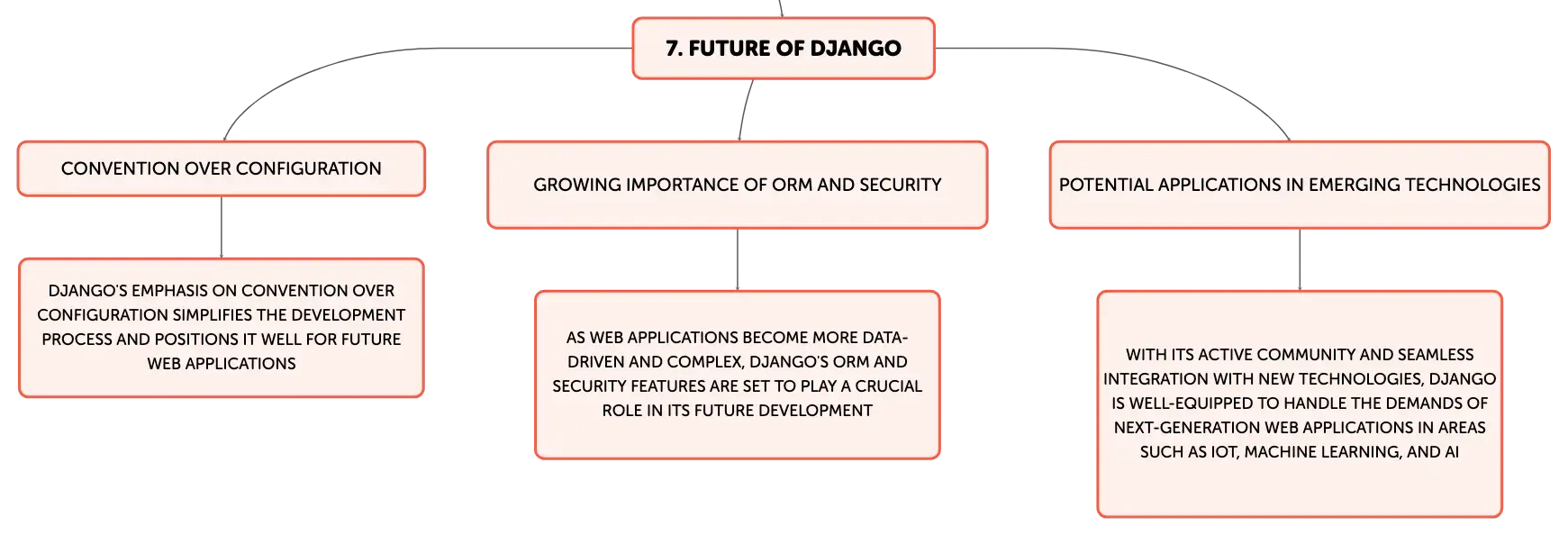 7. FUTURE OF DJANGO

CONVENTION OVER CONFIGURATION

DJANGO'S EMPHASIS ON CONVENTION OVER CONFIGURATION SIMPLIFIES THE DEVELOPMENT PROCESS AND POSITIONS IT WELL FOR FUTURE WEB APPLICATIONS

GROWING IMPORTANCE OF ORM AND SECURITY

AS WEB APPLICATIONS BECOME MORE DATA-DRIVEN AND COMPLEX, DJANGO'S ORM AND SECURITY FEATURES ARE SET TO PLAY A CRUCIAL ROLE IN ITS FUTURE DEVELOPMENT

POTENTIAL APPLICATIONS IN EMERGING TECHNOLOGIES

WITH ITS ACTIVE COMMUNITY AND SEAMLESS INTEGRATION WITH NEW TECHNOLOGIES, DJANGO IS WELL-EQUIPPED TO HANDLE THE DEMANDS OF NEXT-GENERATION WEB APPLICATIONS IN AREAS SUCH AS IOT, MACHINE LEARNING, AND AI